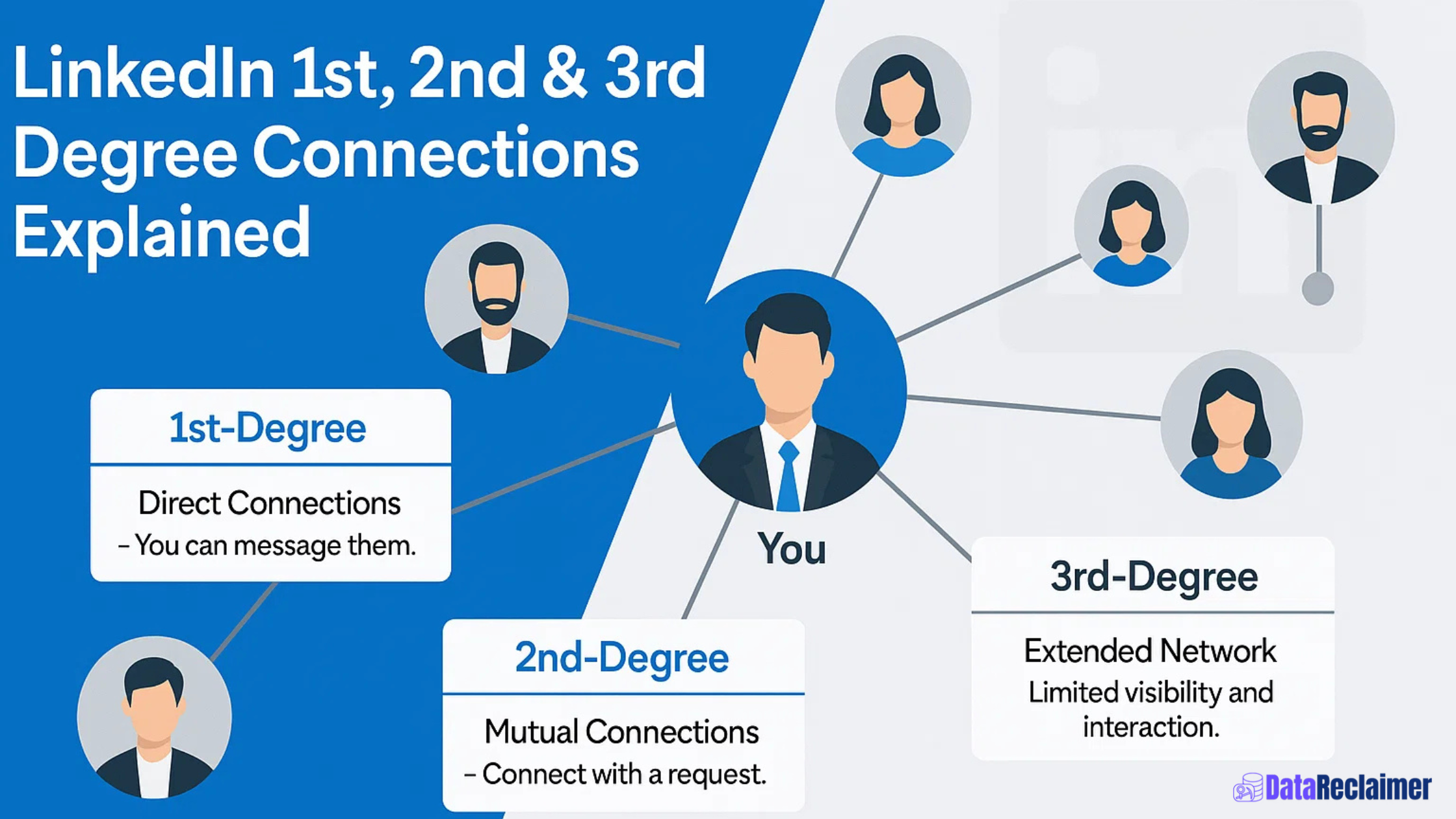 LinkedIn 1st, 2nd & 3rd Degree Connections Explained

1st-Degree

Direct Connections
– You can message them.

You

2nd-Degree

Mutual Connections
– Connect with a request.

3rd-Degree

Extended Network
Limited visibility and interaction.

DataReclaimer